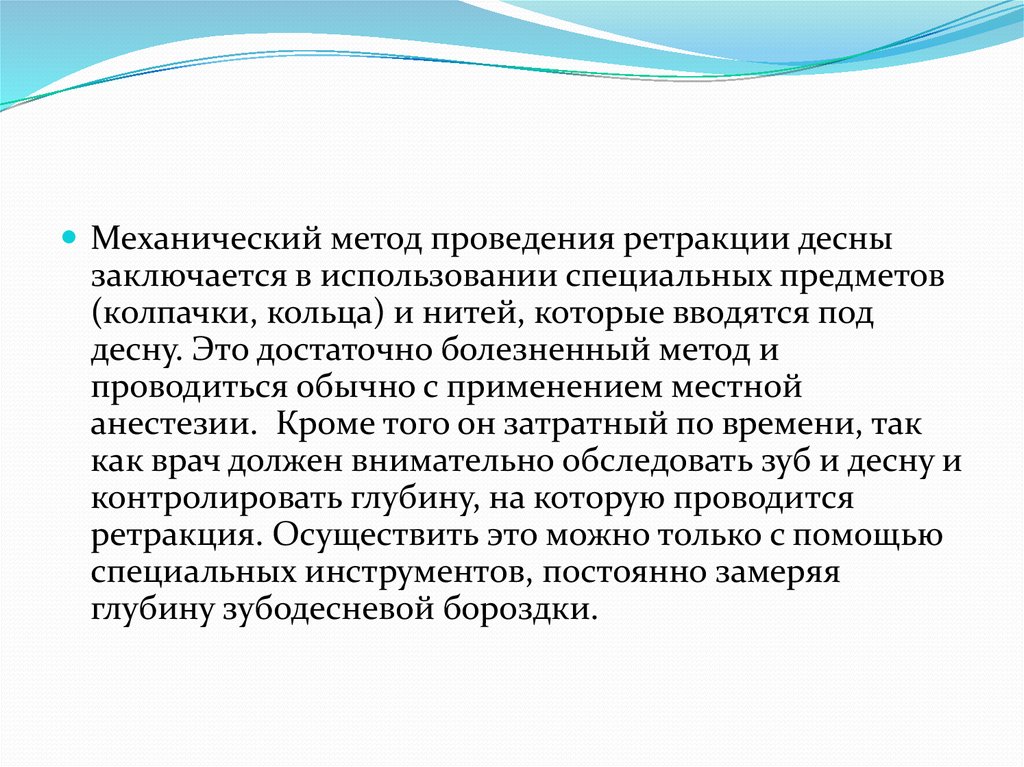 Механический метод проведения ретракции десны заключается в использовании специальных предметов (колпачки, кольца) и нитей, которые вводятся под десну. Это достаточно болезненный метод и проводиться обычно с применением местной анестезии.  Кроме того он затратный по времени, так как врач должен внимательно обследовать зуб и десну и контролировать глубину, на которую проводится ретракция. Осуществить это можно только с помощью специальных инструментов, постоянно замеряя глубину зубодесневой бороздки.